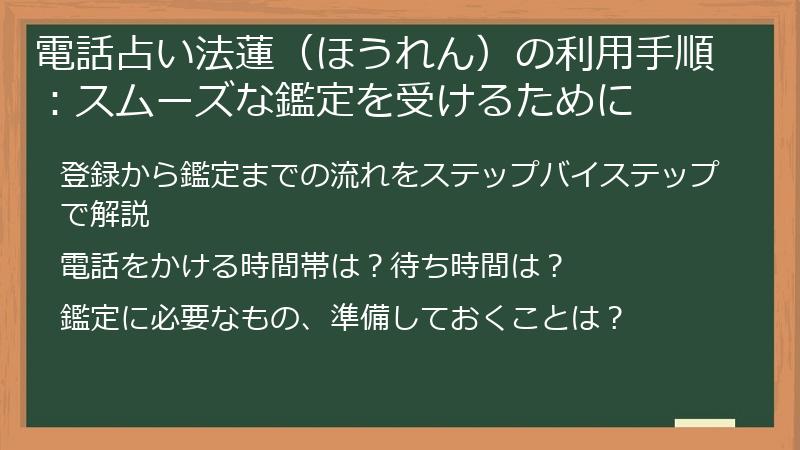 電話占い法蓮（ほうれん）の利用手順：スムーズな鑑定を受けるために

登録から鑑定までの流れをステップバイステップで解説

電話をかける時間帯は？待ち時間は？

鑑定に必要なもの、準備しておくことは？